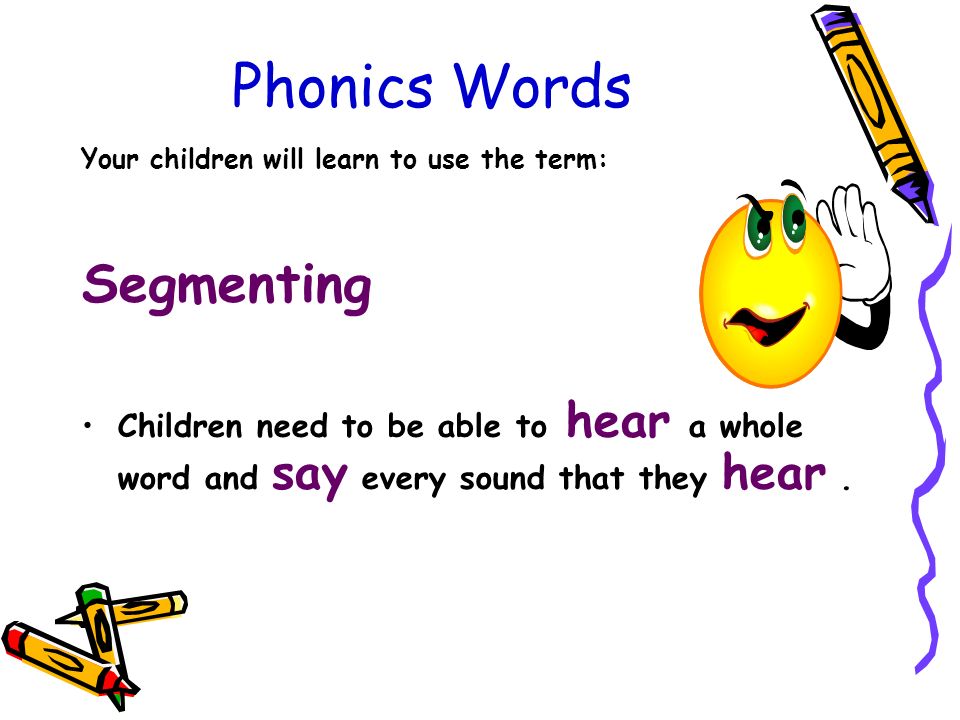 Phonics Words

Your children will learn to use the term:

Segmenting

• Children need to be able to hear a whole word and say every sound that they hear .